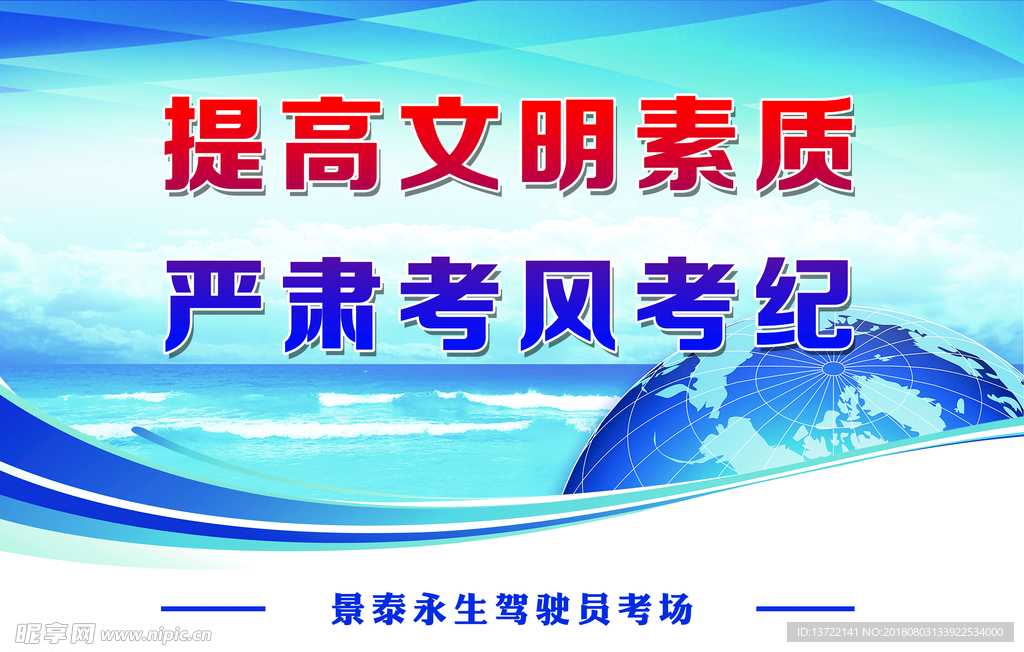 提高文明素质

严肃考风考纪

景泰永生驾驶员考场

昵享网 www.nipic.cn

ID:13722141 NO:20180803133922534000